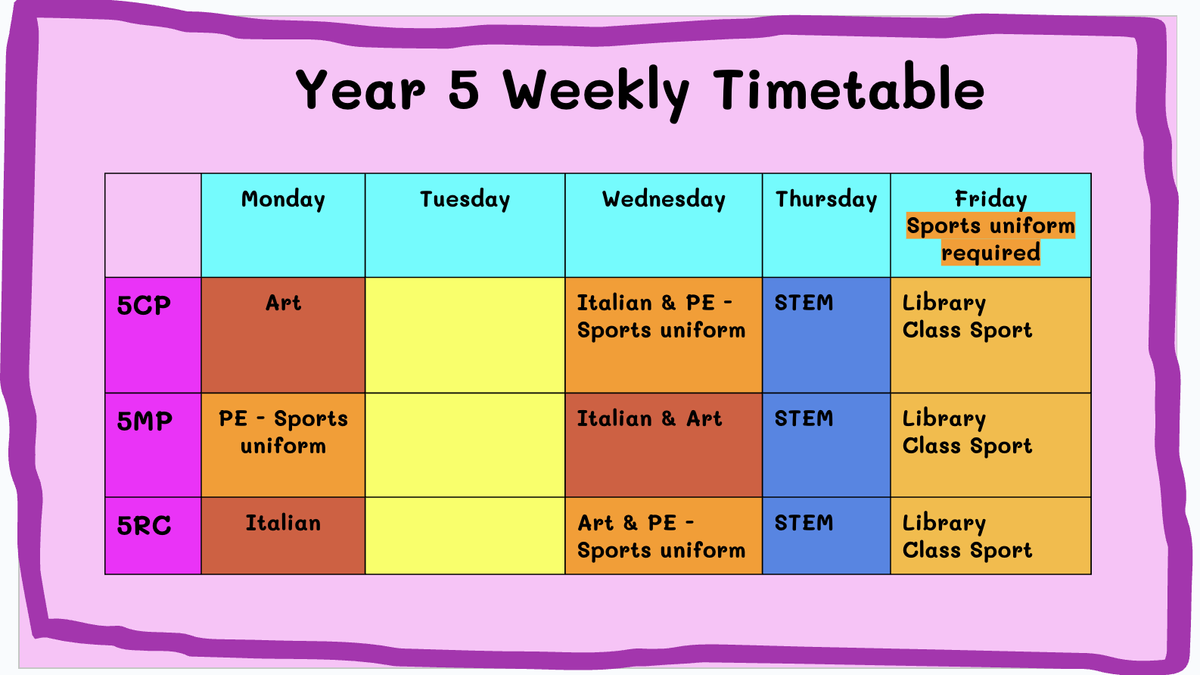 Year 5 Weekly Timetable

| | Monday | Tuesday | Wednesday | Thursday | Friday Sports uniform required |
|---|---|---|---|---|---|
| 5CP | Art | | Italian & PE - Sports uniform | STEM | Library Class Sport |
| 5MP | PE - Sports uniform | | Italian & Art | STEM | Library Class Sport |
| 5RC | Italian | | Art & PE - Sports uniform | STEM | Library Class Sport |